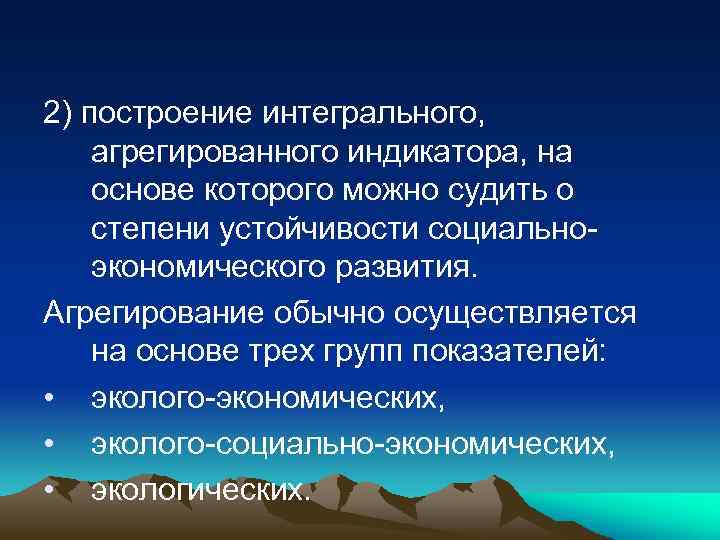 2) построение интегрального, агрегированного индикатора, на основе которого можно судить о степени устойчивости социально-экономического развития.

Агрегирование обычно осуществляется на основе трех групп показателей:

• эколого-экономических,
• эколого-социально-экономических,
• экологических.